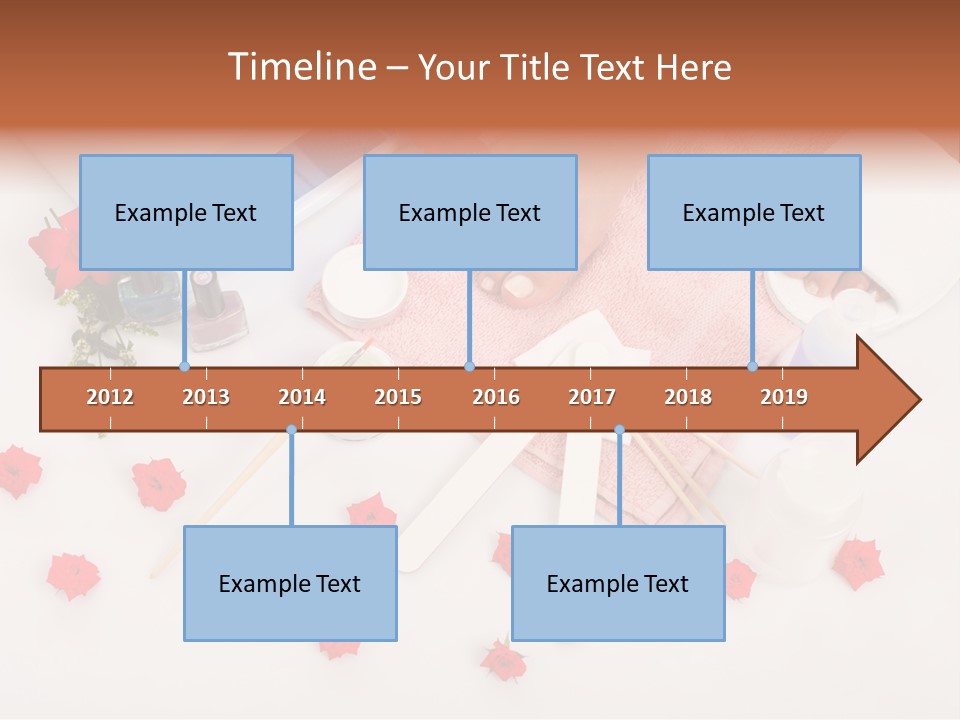 Timeline – Your Title Text Here

Example Text

Example Text

Example Text

2012 2013 2014 2015 2016 2017 2018 2019

Example Text

Example Text